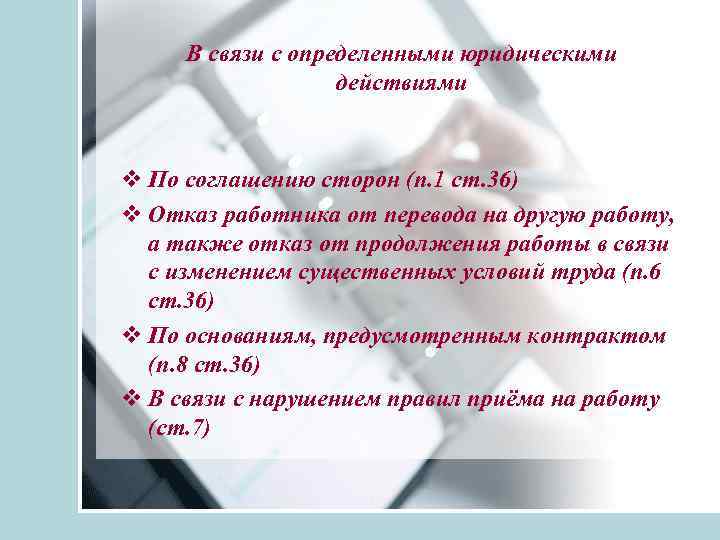 В связи с определенными юридическими действиями

❖ По соглашению сторон (п.1 ст.36)

❖ Отказ работника от перевода на другую работу, а также отказ от продолжения работы в связи с изменением существенных условий труда (п.6 ст.36)

❖ По основаниям, предусмотренным контрактом (п.8 ст.36)

❖ В связи с нарушением правил приёма на работу (ст.7)